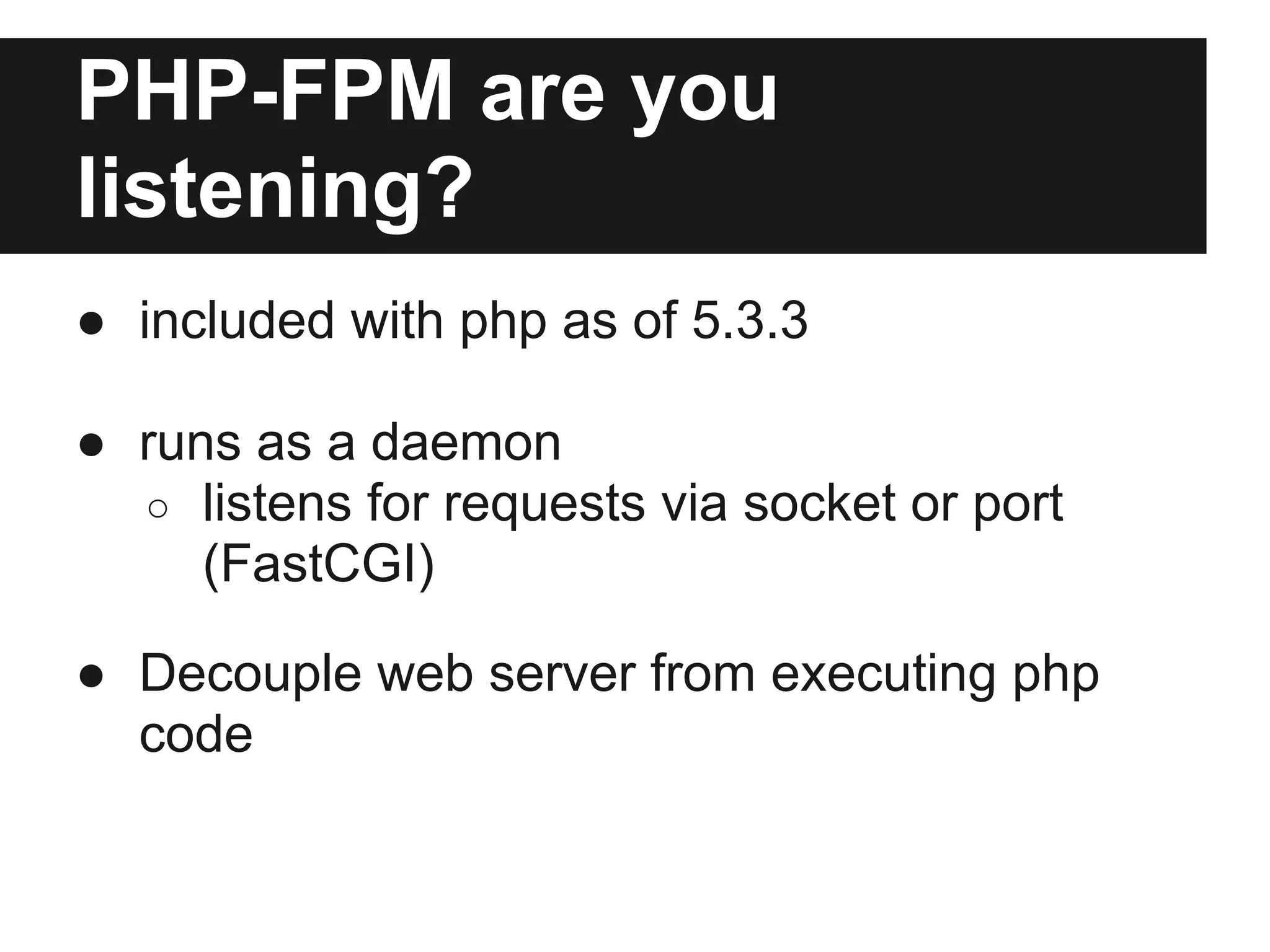 PHP-FPM are you listening?

● included with php as of 5.3.3

● runs as a daemon
  ○ listens for requests via socket or port (FastCGI)

● Decouple web server from executing php code